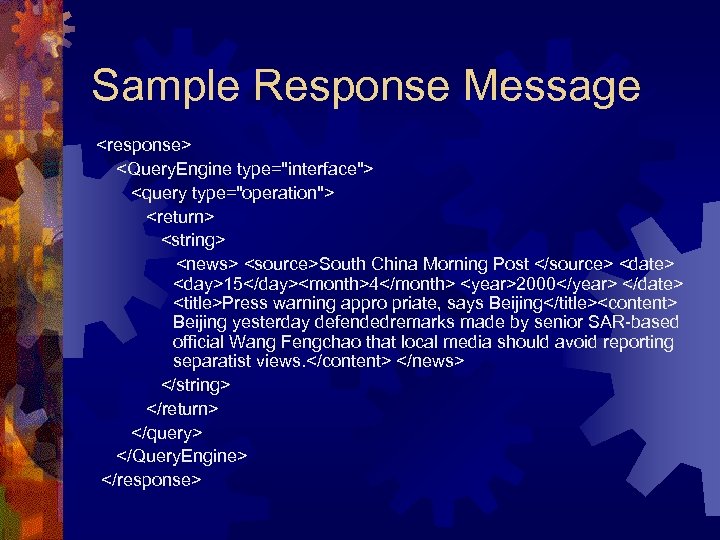 Sample Response Message

<response>
<QueryEngine type="interface">
<query type="operation">
<return>
<string>
<news> <source>South China Morning Post </source> <date> <day>15</day><month>4</month> <year>2000</year> </date> <title>Press warning appro priate, says Beijing</title><content> Beijing yesterday defendedremarks made by senior SAR-based official Wang Fengchao that local media should avoid reporting separatist views.</content> </news>
</string>
</return>
</query>
</QueryEngine>
</response>